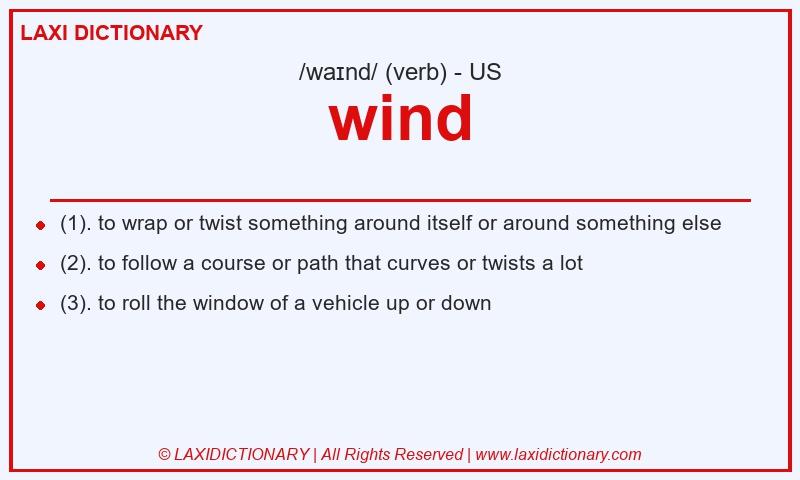 LAXI DICTIONARY

/waɪnd/ (verb) - US

wind

- (1). to wrap or twist something around itself or around something else
- (2). to follow a course or path that curves or twists a lot
- (3). to roll the window of a vehicle up or down

© LAXIDICTIONARY | All Rights Reserved | www.laxidictionary.com